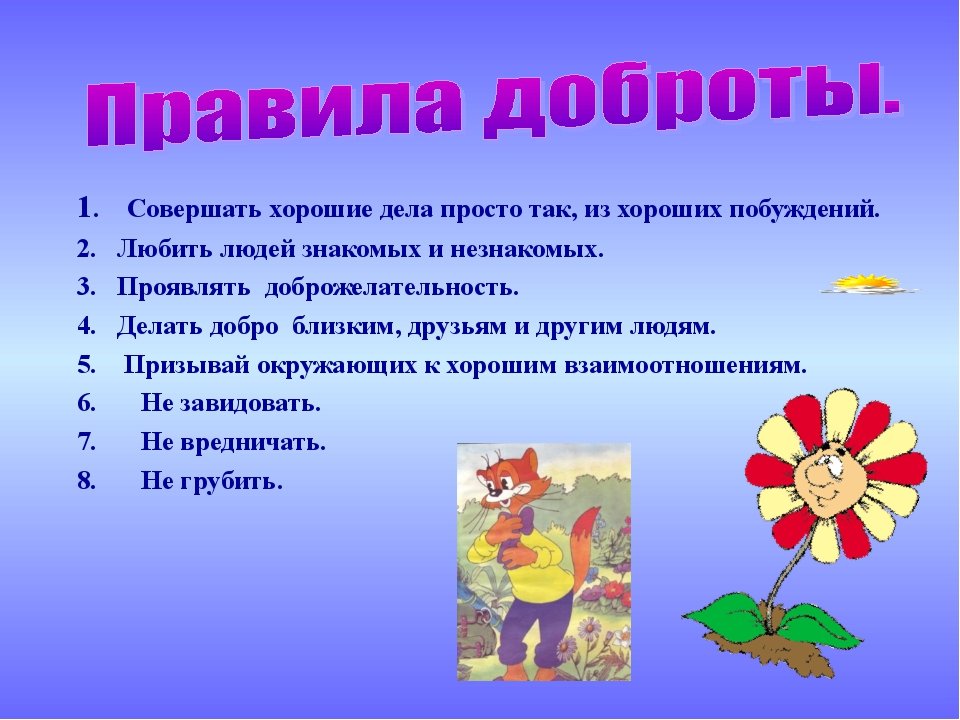 Правила доброты.

1. Совершать хорошие дела просто так, из хороших побуждений.
2. Любить людей знакомых и незнакомых.
3. Проявлять доброжелательность.
4. Делать добро близким, друзьям и другим людям.
5. Призывай окружающих к хорошим взаимоотношениям.
6. Не завидовать.
7. Не вредничать.
8. Не грубить.